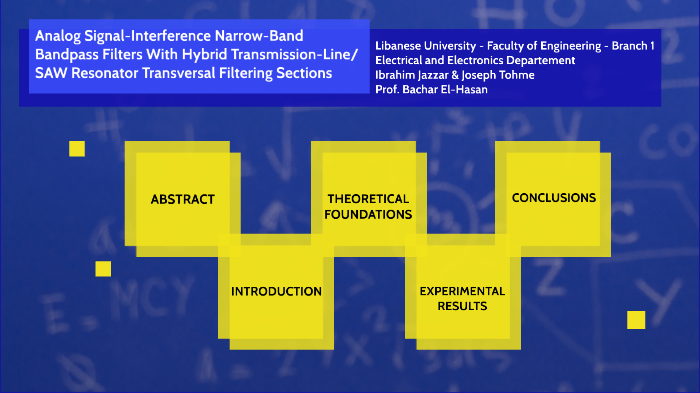 Analog Signal-Interference Narrow-Band Bandpass Filters With Hybrid Transmission-Line/ SAW Resonator Transversal Filtering Sections

Libanese University - Faculty of Engineering - Branch 1
Electrical and Electronics Departement
Ibrahim Jazzar & Joseph Tohme
Prof. Bachar El-Hasan

ABSTRACT

INTRODUCTION

THEORETICAL FOUNDATIONS

EXPERIMENTAL RESULTS

CONCLUSIONS